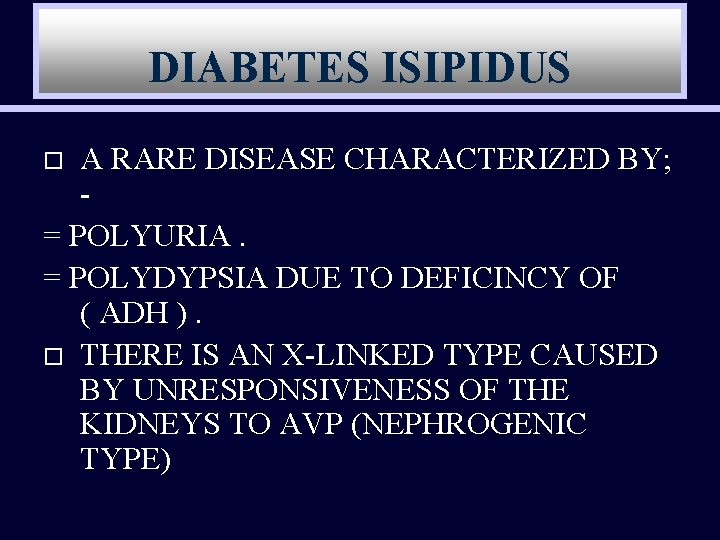 DIABETES ISIPIDUS

□ A RARE DISEASE CHARACTERIZED BY; -

= POLYURIA .

= POLYDYPSIA DUE TO DEFICINCY OF ( ADH ) .

□ THERE IS AN X-LINKED TYPE CAUSED BY UNRESPONSIVENESS OF THE KIDNEYS TO AVP (NEPHROGENIC TYPE)